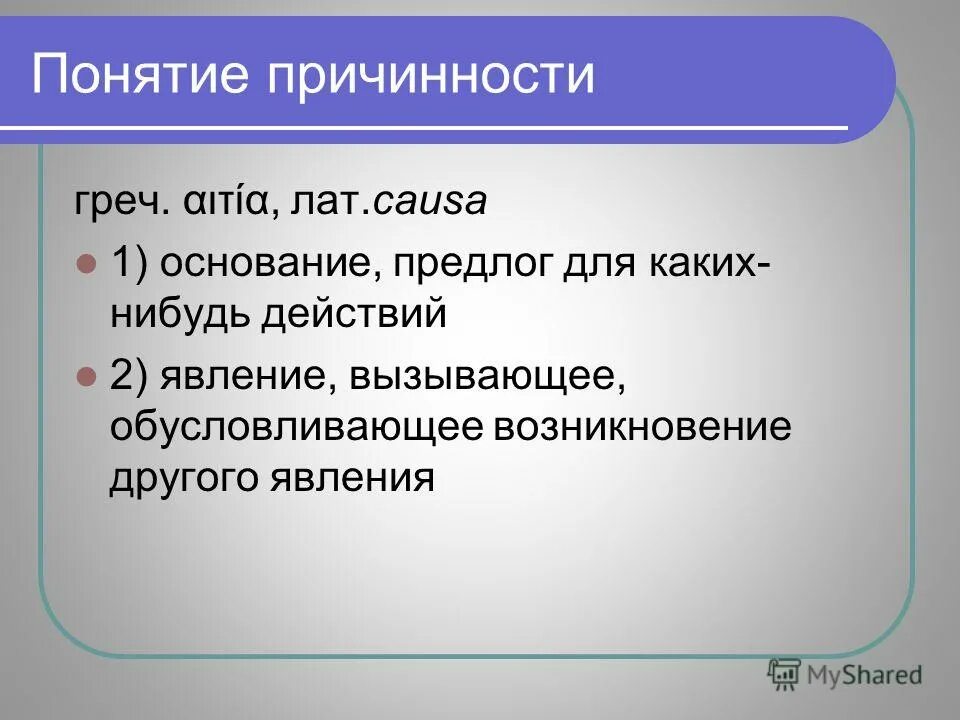 Понятие причинности

греч. αιτία, лат.causa

1) основание, предлог для каких-нибудь действий

2) явление, вызывающее, обусловливающее возникновение другого явления

MyShared